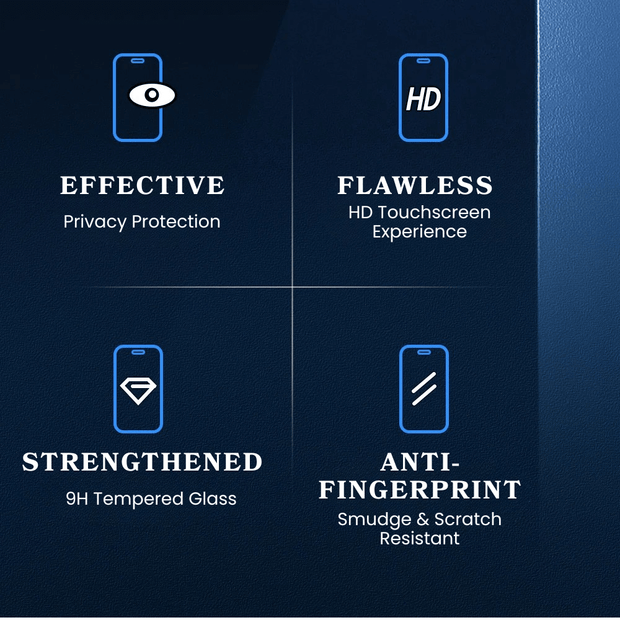 EFFECTIVE
Privacy Protection

HD

FLAWLESS
HD Touchscreen Experience

STRENGTHENED
9H Tempered Glass

ANTI-FINGERPRINT
Smudge & Scratch Resistant